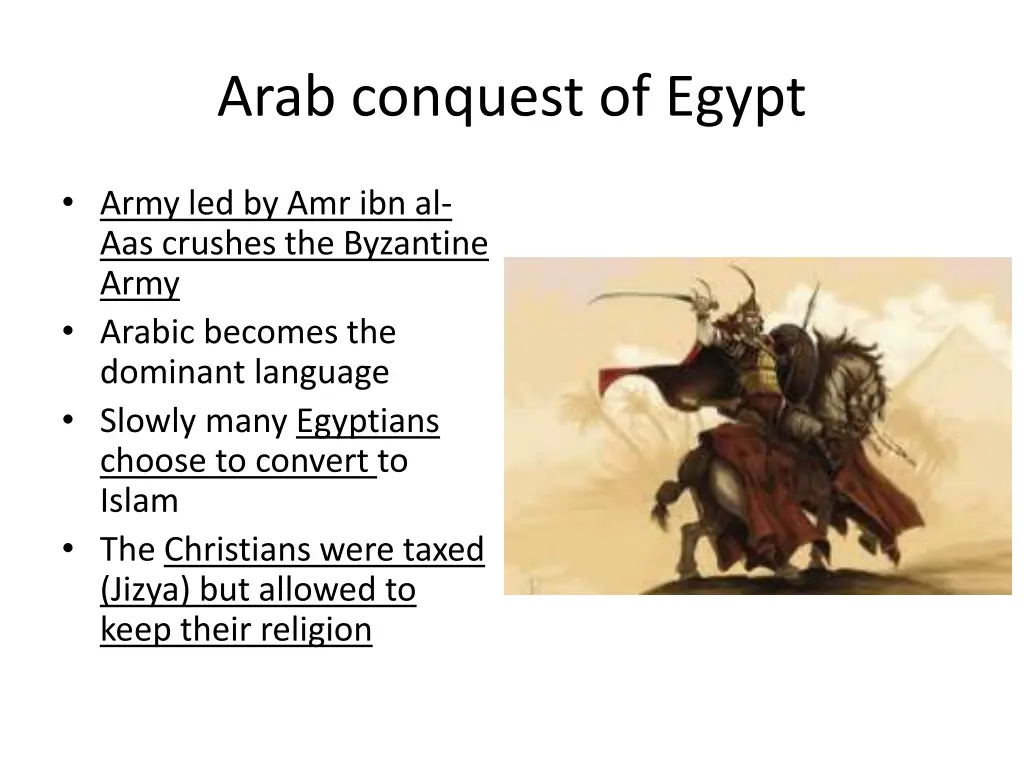 Arab conquest of Egypt

• Army led by Amr ibn al-Aas crushes the Byzantine Army
• Arabic becomes the dominant language
• Slowly many Egyptians choose to convert to Islam
• The Christians were taxed (Jizya) but allowed to keep their religion